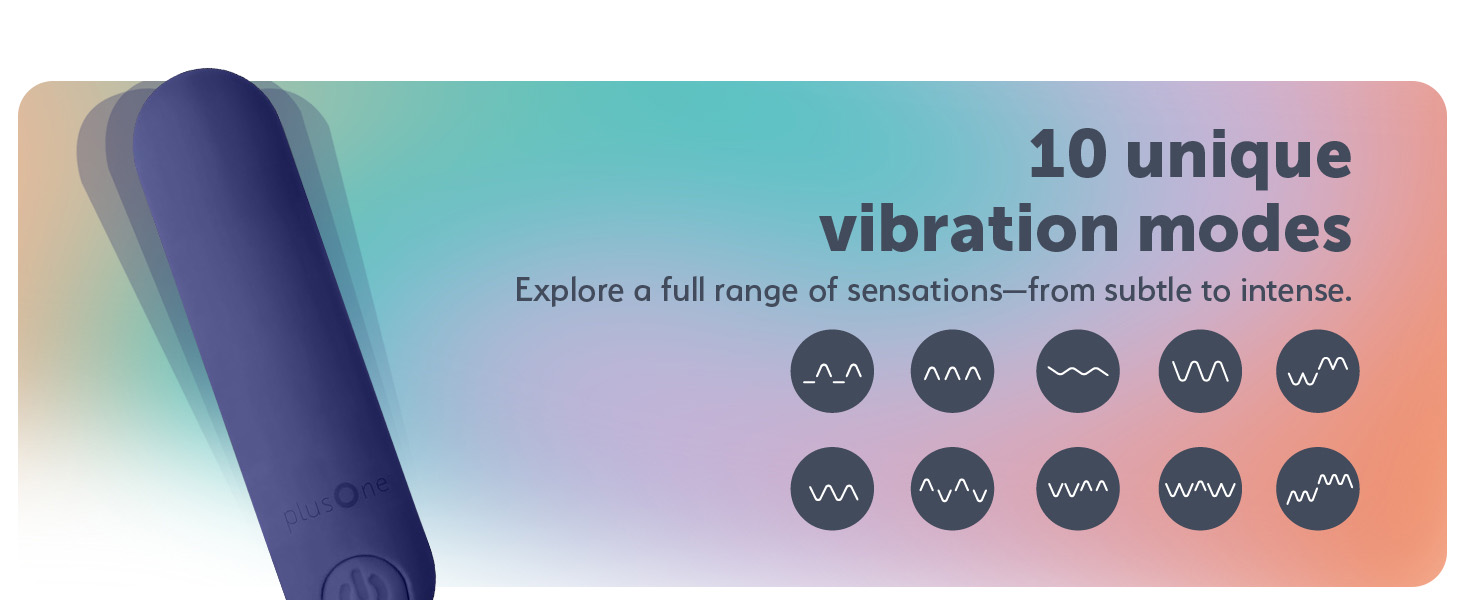 10 unique vibration modes

Explore a full range of sensations—from subtle to intense.

plusOne